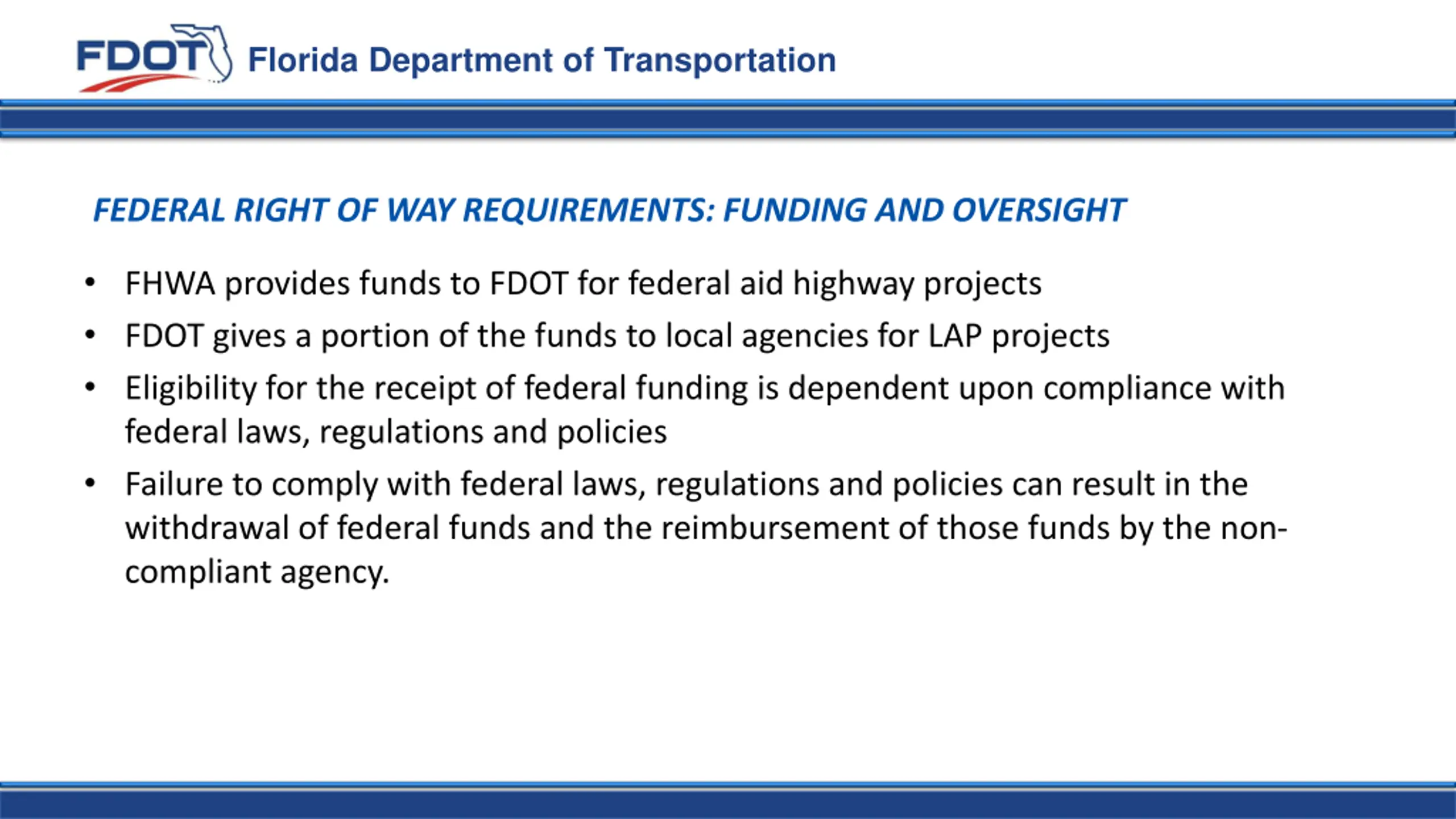 FDOT Florida Department of Transportation

FEDERAL RIGHT OF WAY REQUIREMENTS: FUNDING AND OVERSIGHT

• FHWA provides funds to FDOT for federal aid highway projects
• FDOT gives a portion of the funds to local agencies for LAP projects
• Eligibility for the receipt of federal funding is dependent upon compliance with federal laws, regulations and policies
• Failure to comply with federal laws, regulations and policies can result in the withdrawal of federal funds and the reimbursement of those funds by the non-compliant agency.